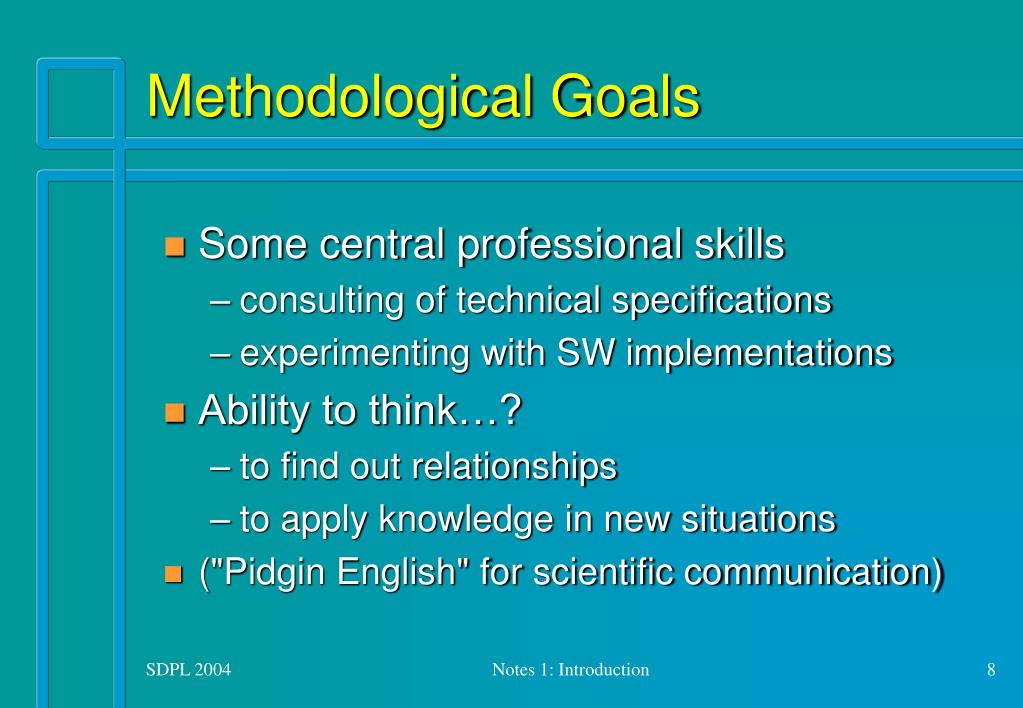 Methodological Goals

Some central professional skills
– consulting of technical specifications
– experimenting with SW implementations

Ability to think…?
– to find out relationships
– to apply knowledge in new situations

("Pidgin English" for scientific communication)

SDPL 2004
Notes 1: Introduction
8